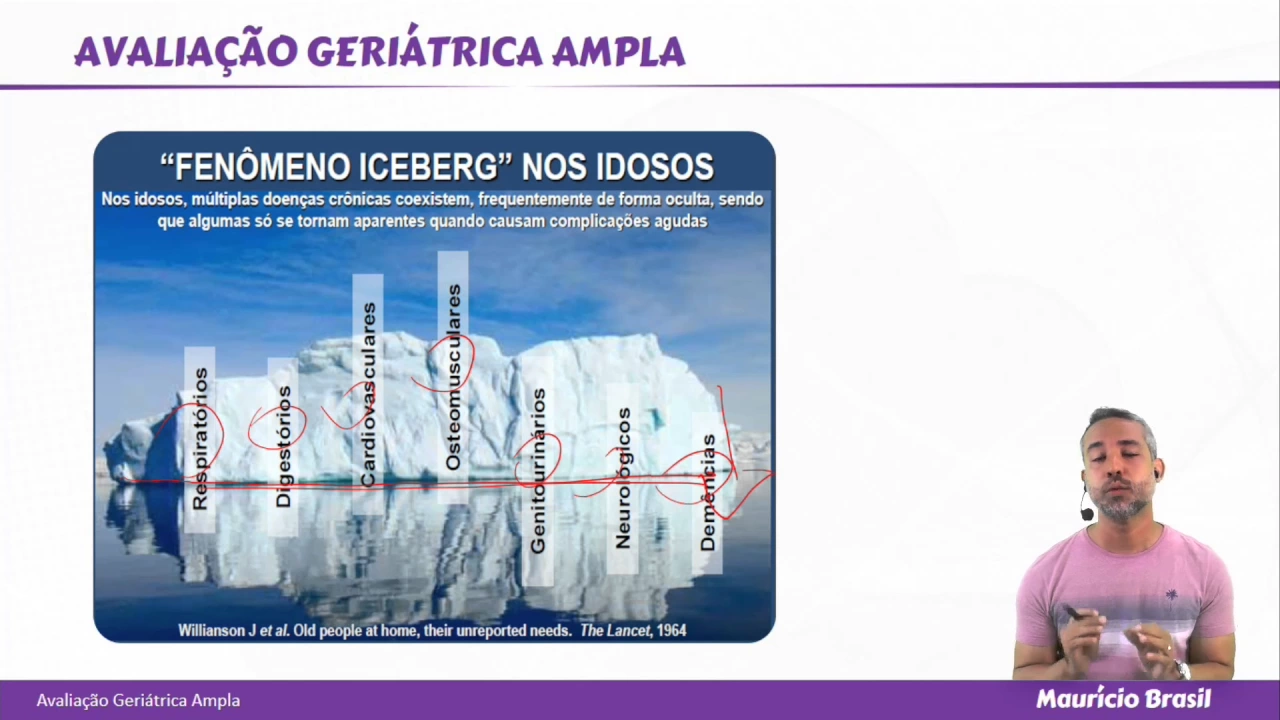 AVALIAÇÃO GERIÁTRICA AMPLA

"FENÔMENO ICEBERG" NOS IDOSOS

Nos idosos, múltiplas doenças crônicas coexistem, frequentemente de forma oculta, sendo que algumas só se tornam aparentes quando causam complicações agudas

Respiratórios

Digestórios

Cardiovasculares

Osteomusculares

Genitourinários

Neurológicos

Demências

Willianson J et al. Old people at home, their unreported needs. The Lancet, 1964

Avaliação Geriátrica Ampla

Maurício Brasil